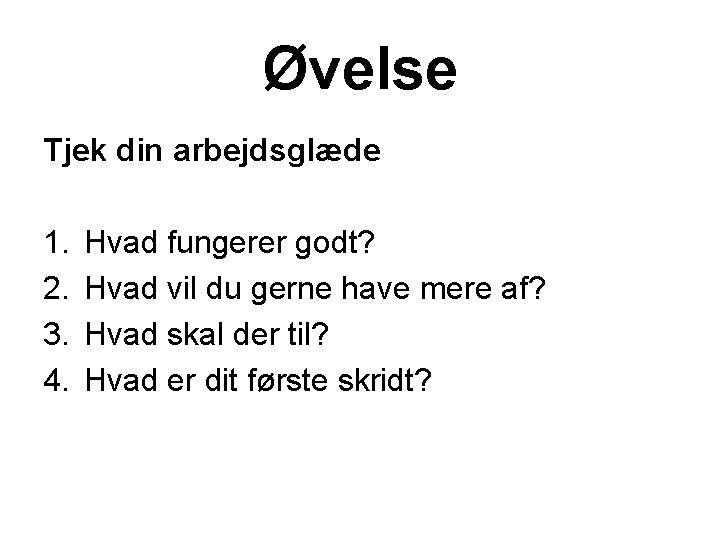 Øvelse

Tjek din arbejdsglæde

1. Hvad fungerer godt?
2. Hvad vil du gerne have mere af?
3. Hvad skal der til?
4. Hvad er dit første skridt?